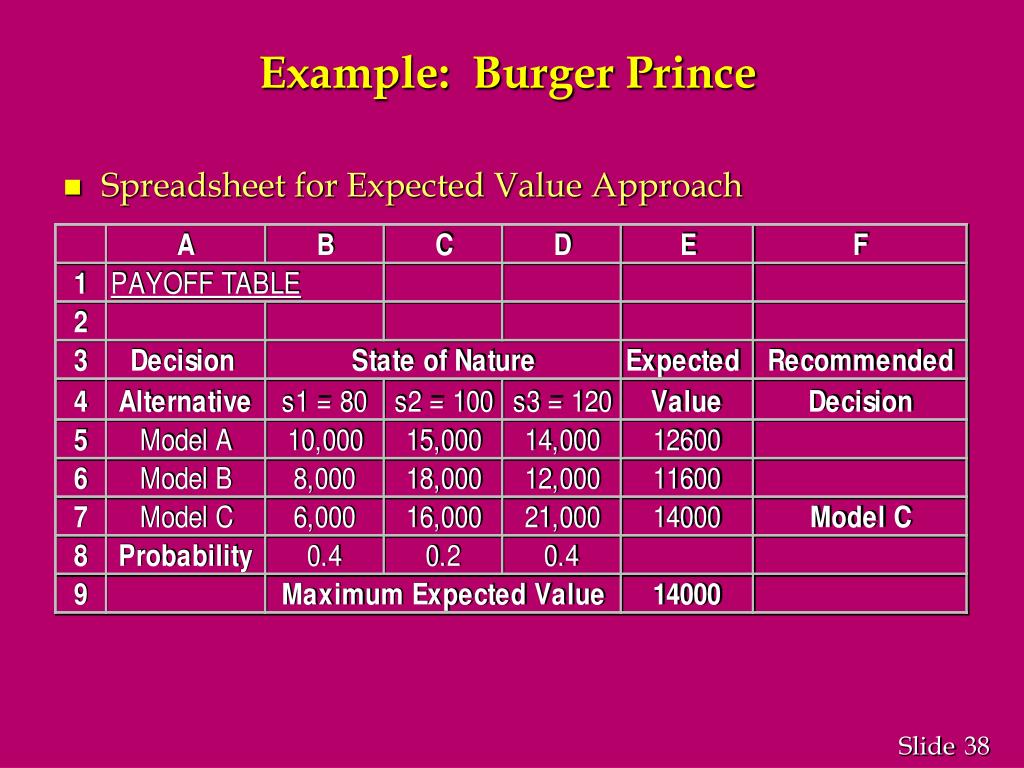 Example: Burger Prince

Spreadsheet for Expected Value Approach

| | A | B | C | D | E | F |
|---|---|---|---|---|---|---|
| 1 | PAYOFF TABLE | | | | | |
| 2 | | | | | | |
| 3 | Decision | State of Nature | | | Expected | Recommended |
| 4 | Alternative | s1 = 80 | s2 = 100 | s3 = 120 | Value | Decision |
| 5 | Model A | 10,000 | 15,000 | 14,000 | 12600 | |
| 6 | Model B | 8,000 | 18,000 | 12,000 | 11600 | |
| 7 | Model C | 6,000 | 16,000 | 21,000 | 14000 | Model C |
| 8 | Probability | 0.4 | 0.2 | 0.4 | | |
| 9 | | Maximum Expected Value | | | 14000 | |

Slide 38